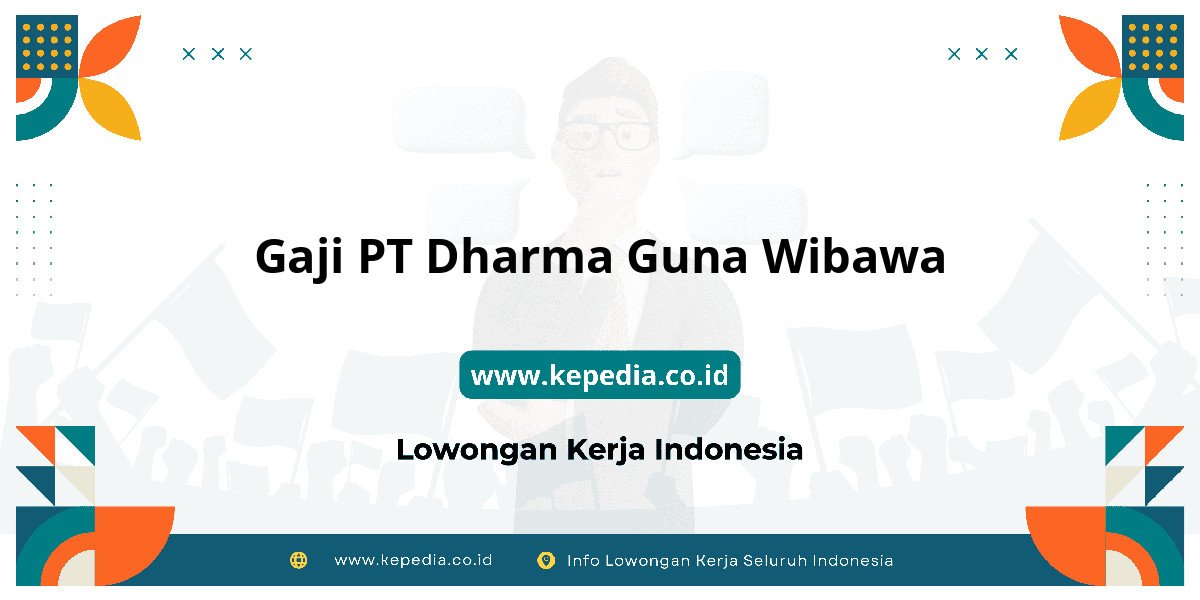 Gaji PT Dharma Guna Wibawa

www.kepedia.co.id

Lowongan Kerja Indonesia

www.kepedia.co.id

Info Lowongan Kerja Seluruh Indonesia